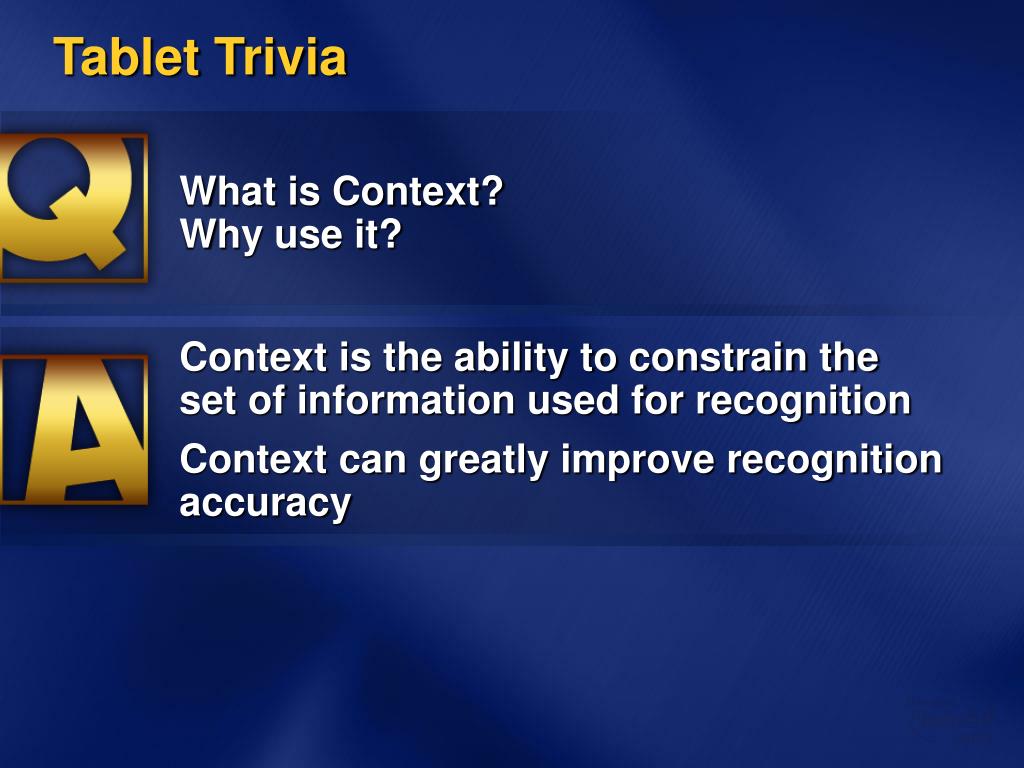 Tablet Trivia

Q

What is Context?
Why use it?

A

Context is the ability to constrain the set of information used for recognition

Context can greatly improve recognition accuracy